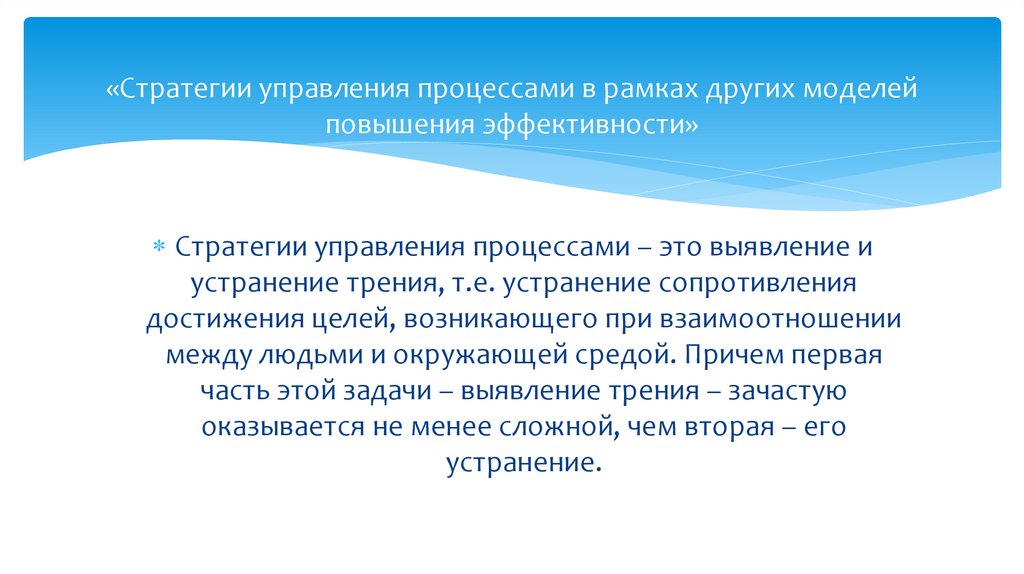 «Стратегии управления процессами в рамках других моделей повышения эффективности»

Стратегии управления процессами – это выявление и устранение трения, т.е. устранение сопротивления достижения целей, возникающего при взаимоотношении между людьми и окружающей средой. Причем первая часть этой задачи – выявление трения – зачастую оказывается не менее сложной, чем вторая – его устранение.